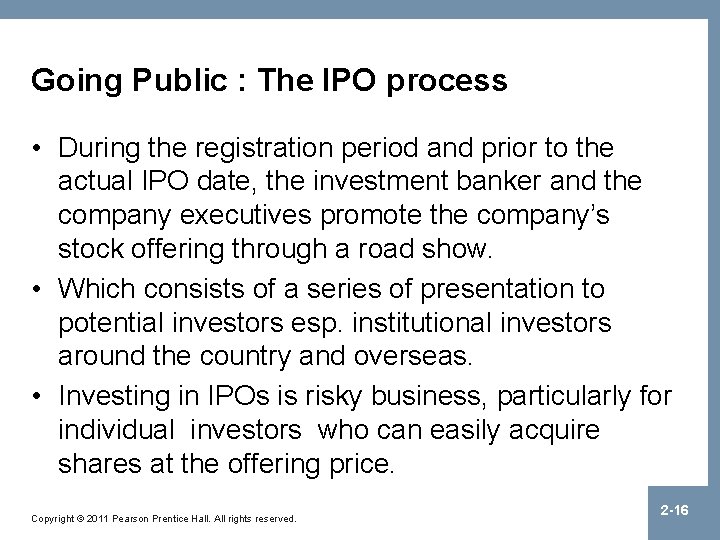 Going Public : The IPO process

• During the registration period and prior to the actual IPO date, the investment banker and the company executives promote the company's stock offering through a road show.

• Which consists of a series of presentation to potential investors esp. institutional investors around the country and overseas.

• Investing in IPOs is risky business, particularly for individual investors who can easily acquire shares at the offering price.

Copyright © 2011 Pearson Prentice Hall. All rights reserved.

2-16